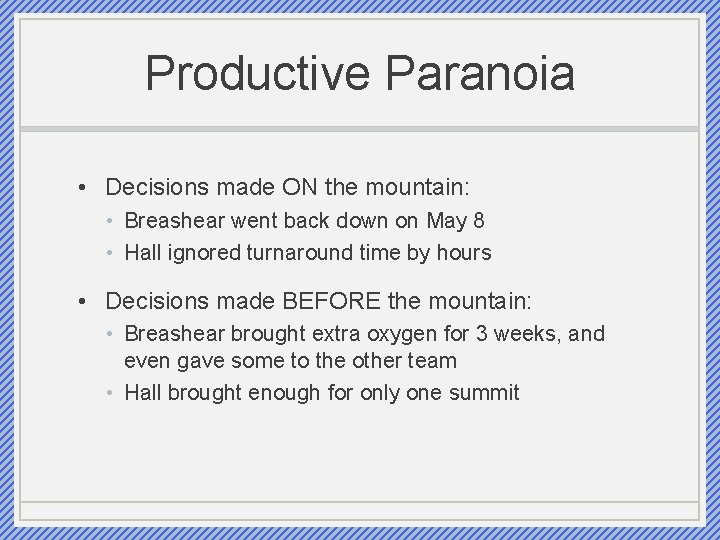 Productive Paranoia

• Decisions made ON the mountain:
  • Breashear went back down on May 8
  • Hall ignored turnaround time by hours

• Decisions made BEFORE the mountain:
  • Breashear brought extra oxygen for 3 weeks, and even gave some to the other team
  • Hall brought enough for only one summit